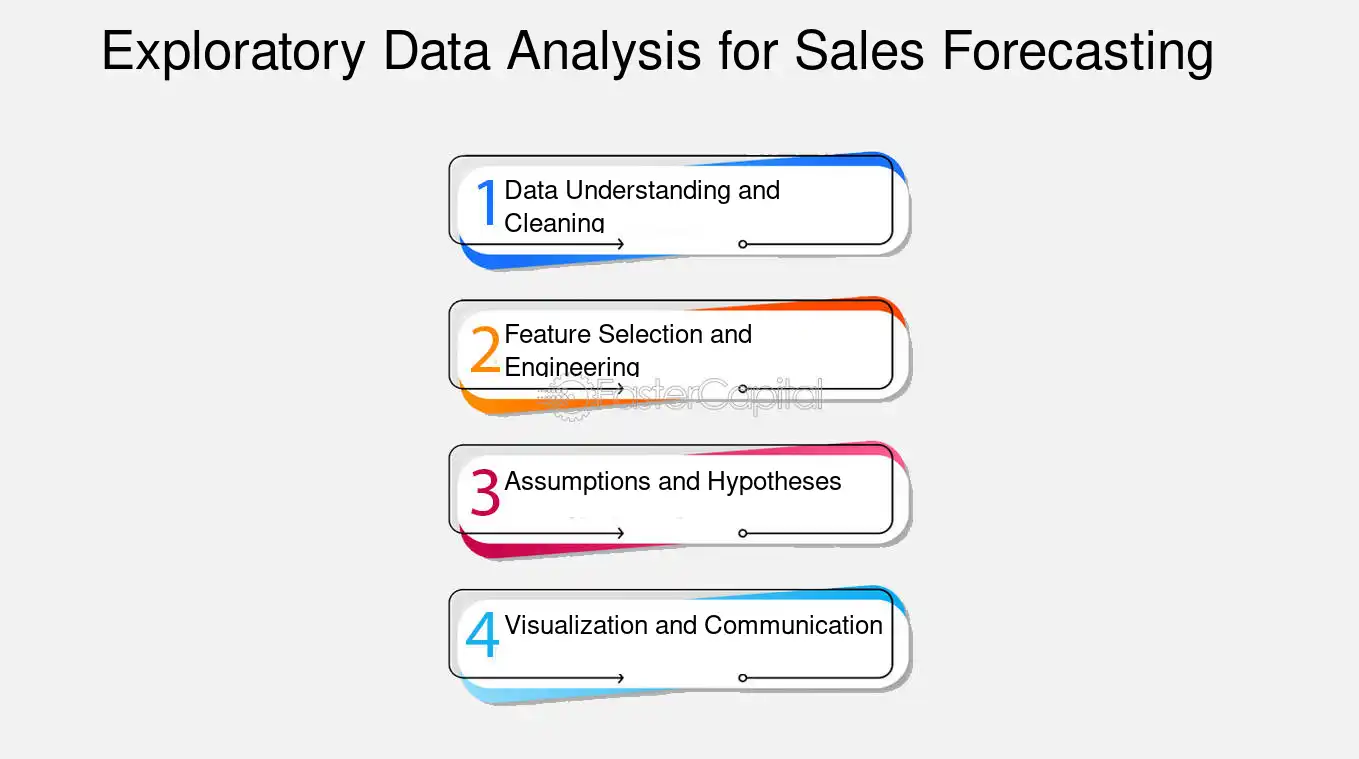 Exploratory Data Analysis for Sales Forecasting

1 Data Understanding and Cleaning

2 Feature Selection and Engineering

FasterCapital

3 Assumptions and Hypotheses

4 Visualization and Communication